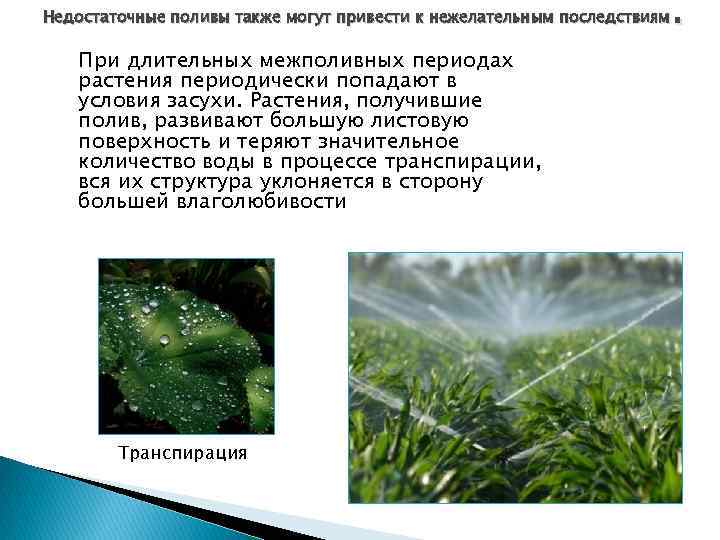 Недостаточные поливы также могут привести к нежелательным последствиям .

При длительных межполивных периодах растения периодически попадают в условия засухи. Растения, получившие полив, развивают большую листовую поверхность и теряют значительное количество воды в процессе транспирации, вся их структура уклоняется в сторону большей влаголюбивости

Транспирация